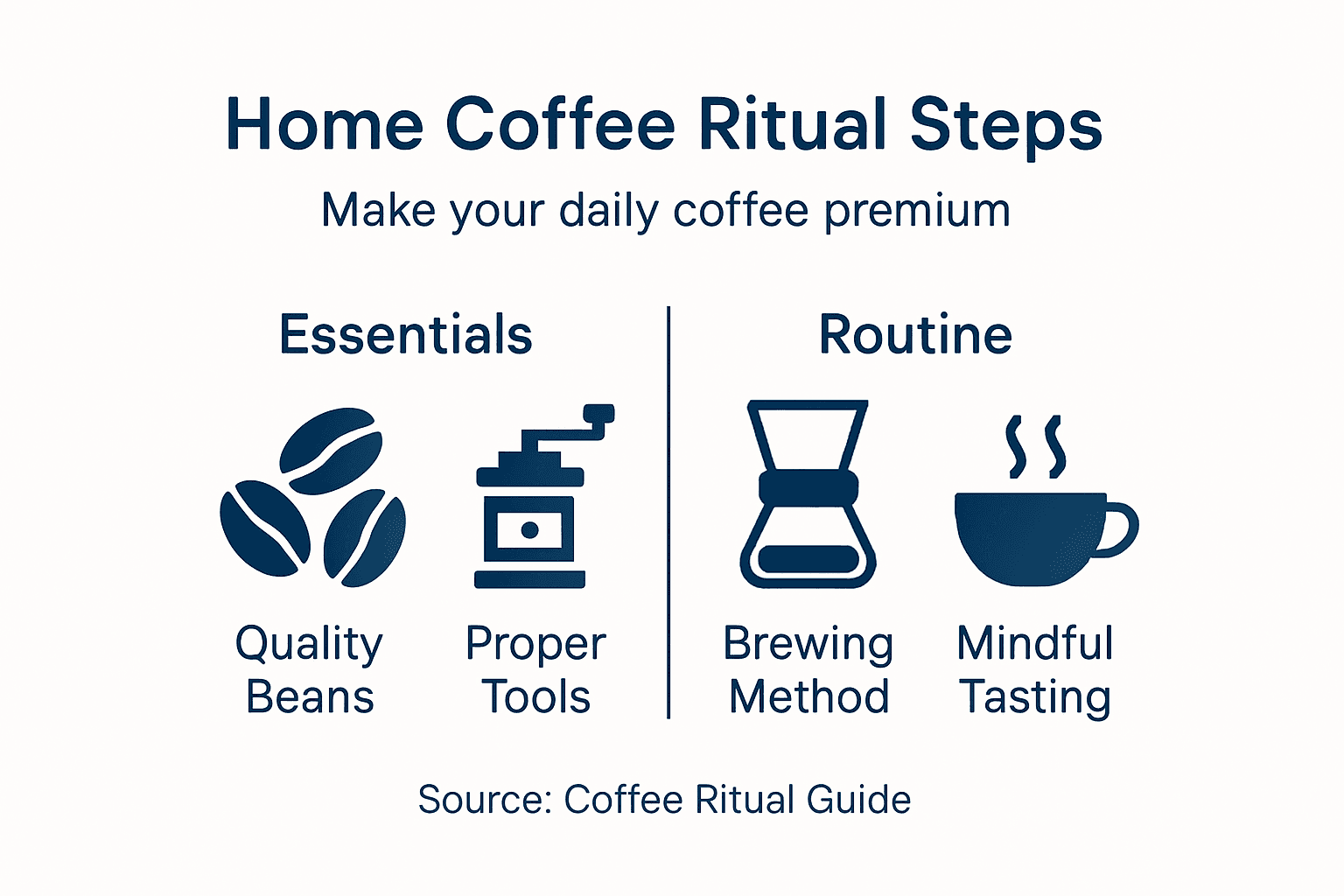 Home Coffee Ritual Steps

Make your daily coffee premium

Essentials

Quality Beans

Proper Tools

Routine

Brewing Method

Mindful Tasting

Source: Coffee Ritual Guide